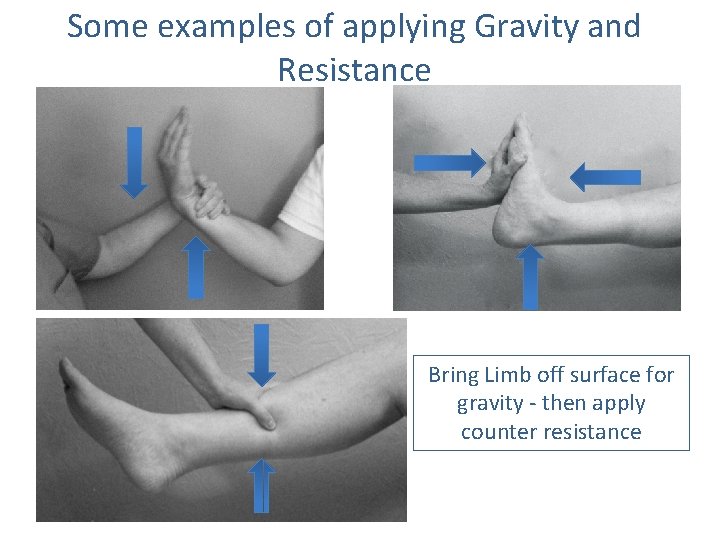 Some examples of applying Gravity and Resistance

Bring Limb off surface for gravity - then apply counter resistance